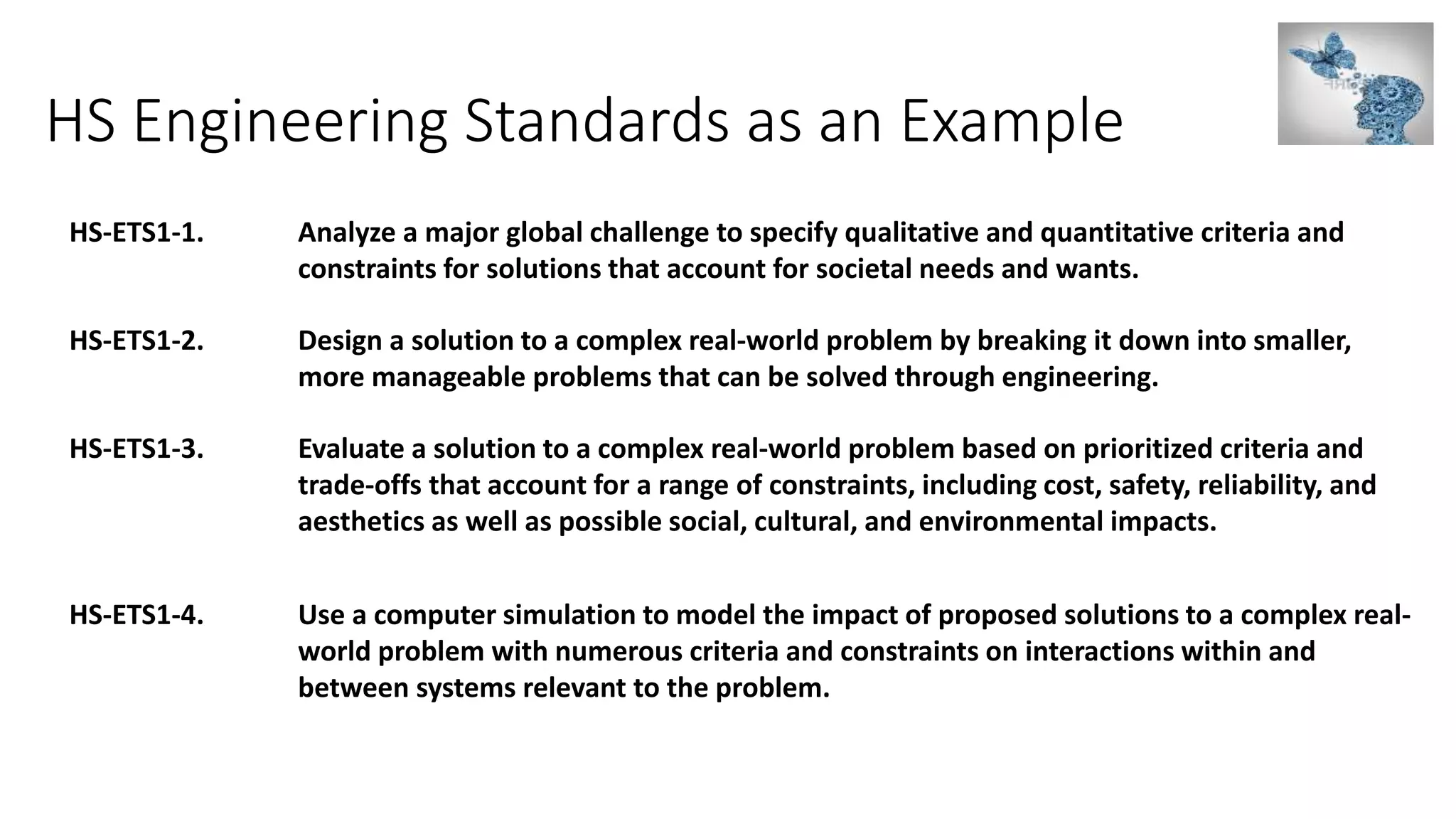 HS Engineering Standards as an Example

HS-ETS1-1. Analyze a major global challenge to specify qualitative and quantitative criteria and constraints for solutions that account for societal needs and wants.

HS-ETS1-2. Design a solution to a complex real-world problem by breaking it down into smaller, more manageable problems that can be solved through engineering.

HS-ETS1-3. Evaluate a solution to a complex real-world problem based on prioritized criteria and trade-offs that account for a range of constraints, including cost, safety, reliability, and aesthetics as well as possible social, cultural, and environmental impacts.

HS-ETS1-4. Use a computer simulation to model the impact of proposed solutions to a complex real-world problem with numerous criteria and constraints on interactions within and between systems relevant to the problem.